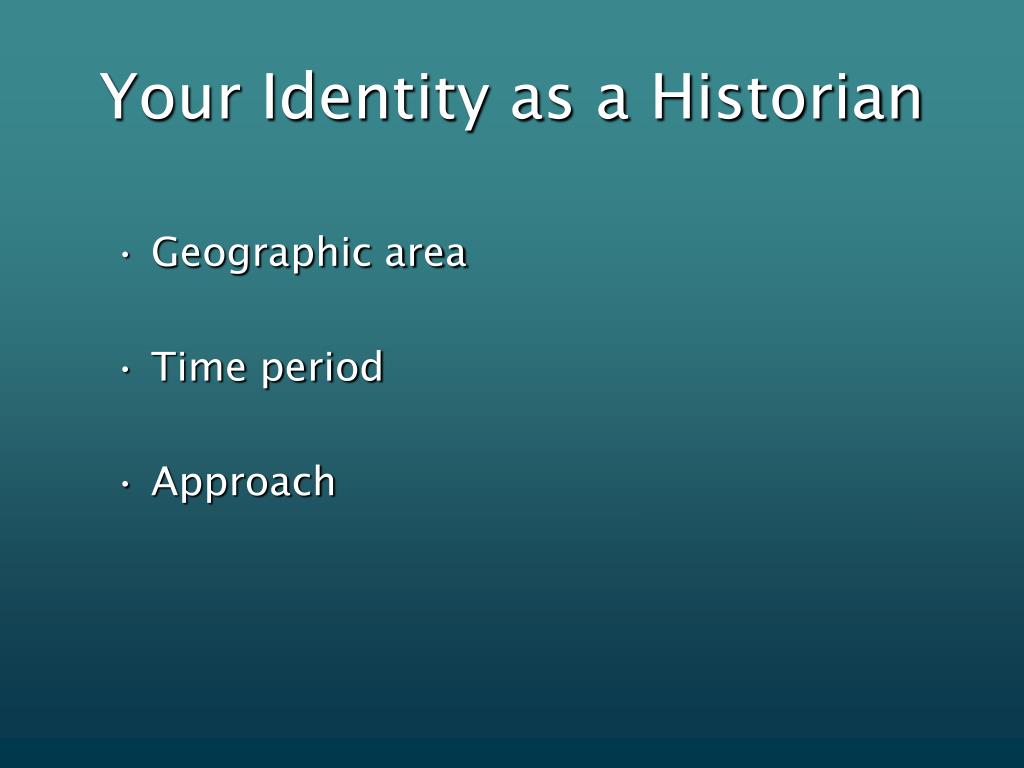 Your Identity as a Historian

• Geographic area

• Time period

• Approach